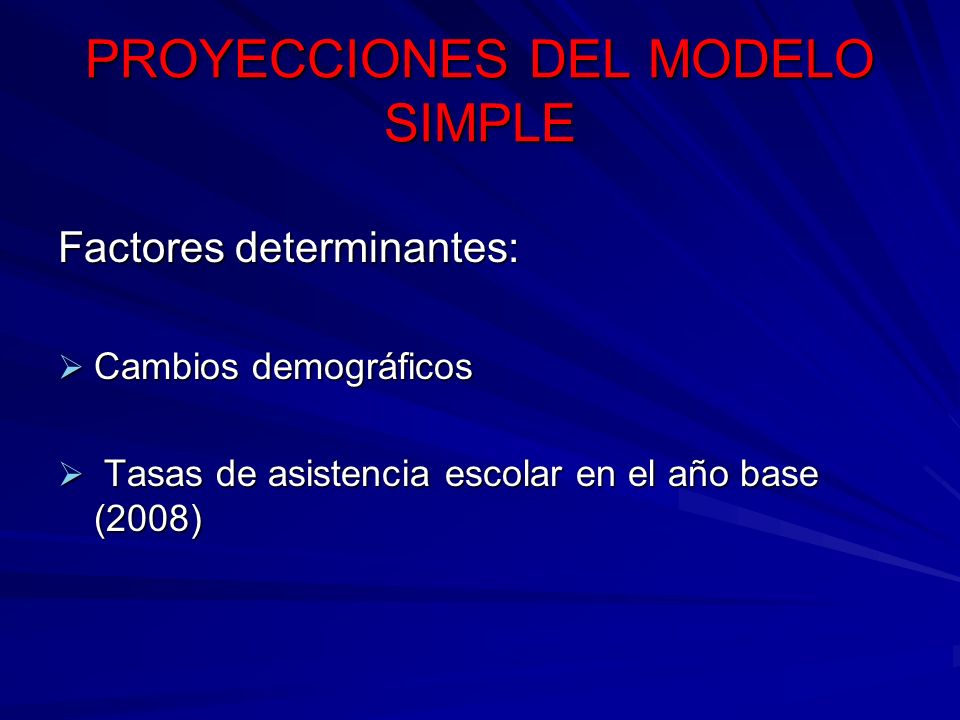 PROYECCIONES DEL MODELO SIMPLE

Factores determinantes:

➢ Cambios demográficos

➢ Tasas de asistencia escolar en el año base (2008)